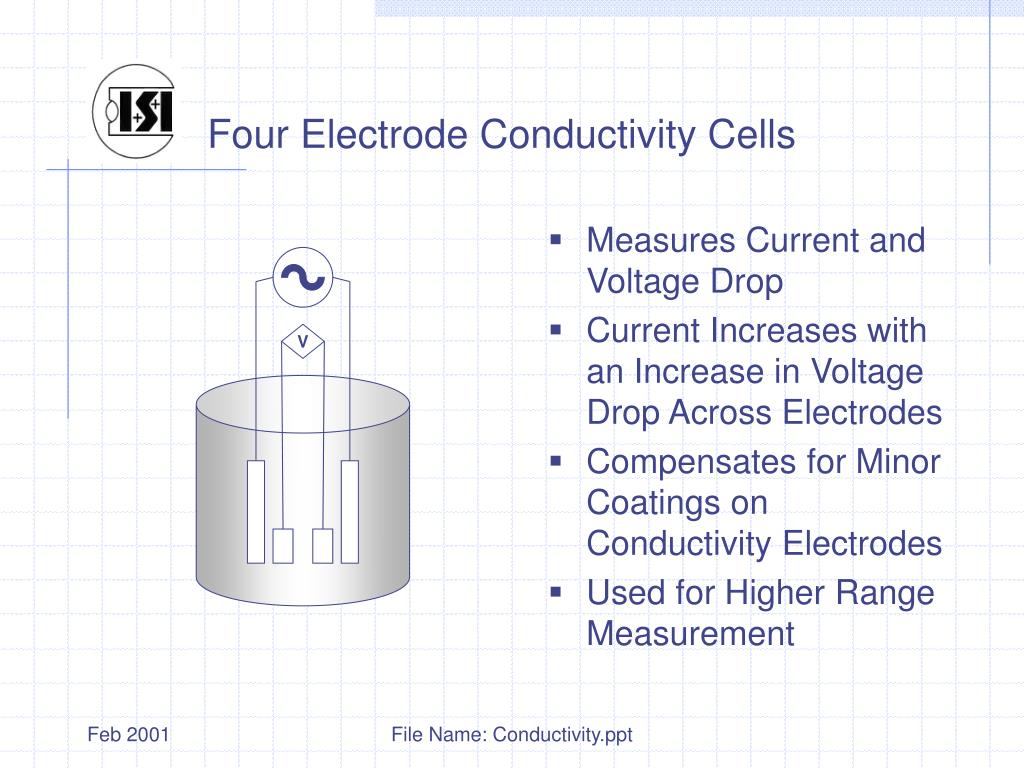 ISI

Four Electrode Conductivity Cells

V

- Measures Current and Voltage Drop
- Current Increases with an Increase in Voltage Drop Across Electrodes
- Compensates for Minor Coatings on Conductivity Electrodes
- Used for Higher Range Measurement

Feb 2001

File Name: Conductivity.ppt